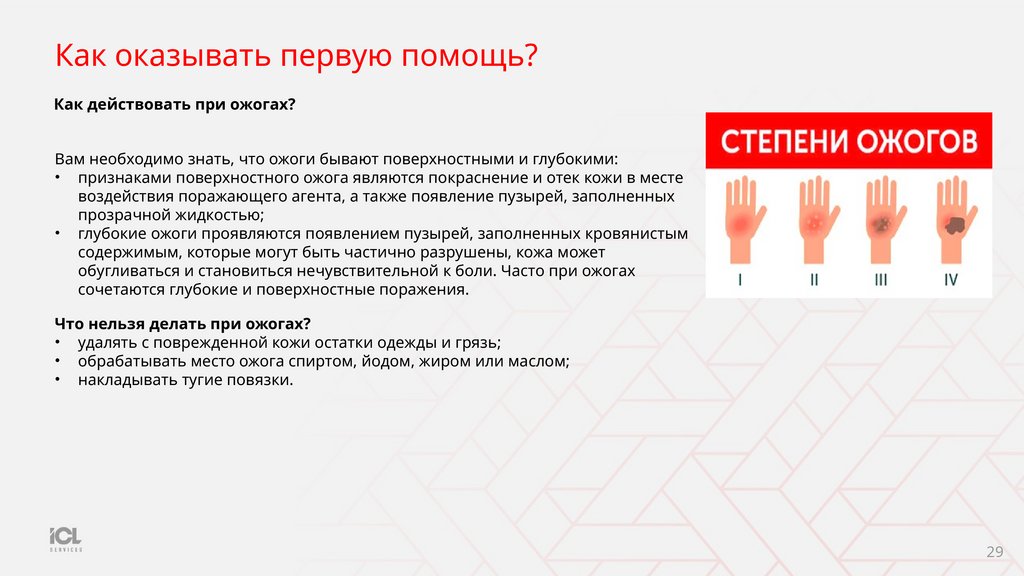 Как оказывать первую помощь?

Как действовать при ожогах?

Вам необходимо знать, что ожоги бывают поверхностными и глубокими:
• признаками поверхностного ожога являются покраснение и отек кожи в месте воздействия поражающего агента, а также появление пузырей, заполненных прозрачной жидкостью;
• глубокие ожоги проявляются появлением пузырей, заполненных кровянистым содержимым, которые могут быть частично разрушены, кожа может обугливаться и становиться нечувствительной к боли. Часто при ожогах сочетаются глубокие и поверхностные поражения.

Что нельзя делать при ожогах?
• удалять с поврежденной кожи остатки одежды и грязь;
• обрабатывать место ожога спиртом, йодом, жиром или маслом;
• накладывать тугие повязки.

СТЕПЕНИ ОЖОГОВ

I II III IV

ICL SERVICES

29